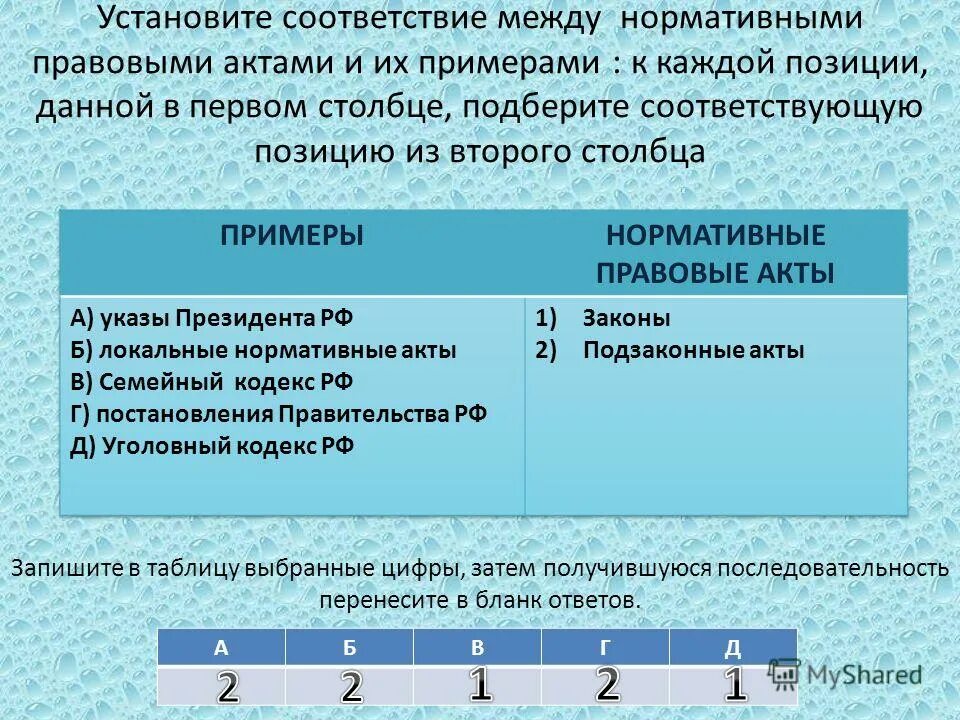 Установите соответствие между нормативными правовыми актами и их примерами : к каждой позиции, данной в первом столбце, подберите соответствующую позицию из второго столбца

| ПРИМЕРЫ | НОРМАТИВНЫЕ ПРАВОВЫЕ АКТЫ |
|---|---|
| А) указы Президента РФ<br>Б) локальные нормативные акты<br>В) Семейный кодекс РФ<br>Г) постановления Правительства РФ<br>Д) Уголовный кодекс РФ | 1) Законы<br>2) Подзаконные акты |

Запишите в таблицу выбранные цифры, затем получившуюся последовательность перенесите в бланк ответов.

| А | Б | В | Г | Д |
|---|---|---|---|---|
| 2 | 2 | 1 | 2 | 1 |

MyShared